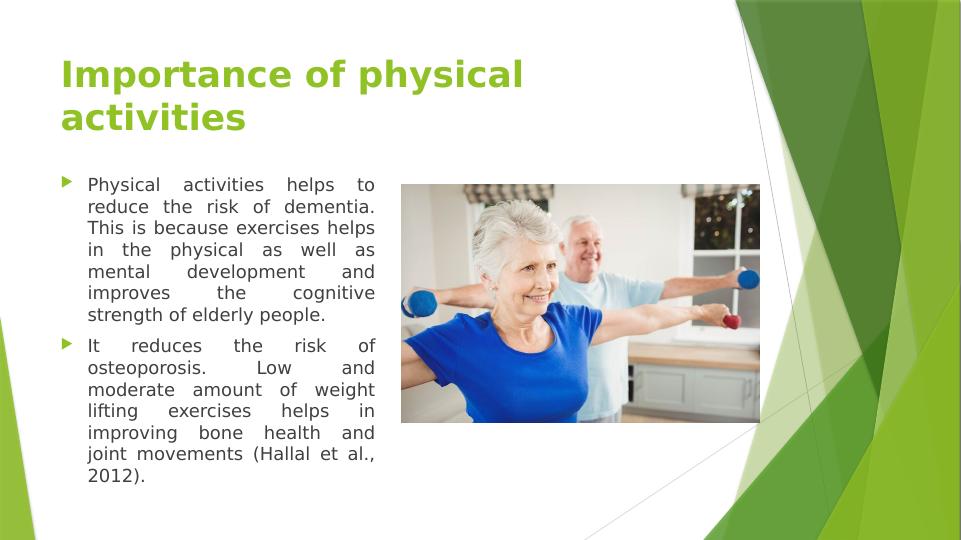 Importance of physical activities

Physical activities helps to reduce the risk of dementia. This is because exercises helps in the physical as well as mental development and improves the cognitive strength of elderly people.

It reduces the risk of osteoporosis. Low and moderate amount of weight lifting exercises helps in improving bone health and joint movements (Hallal et al., 2012).